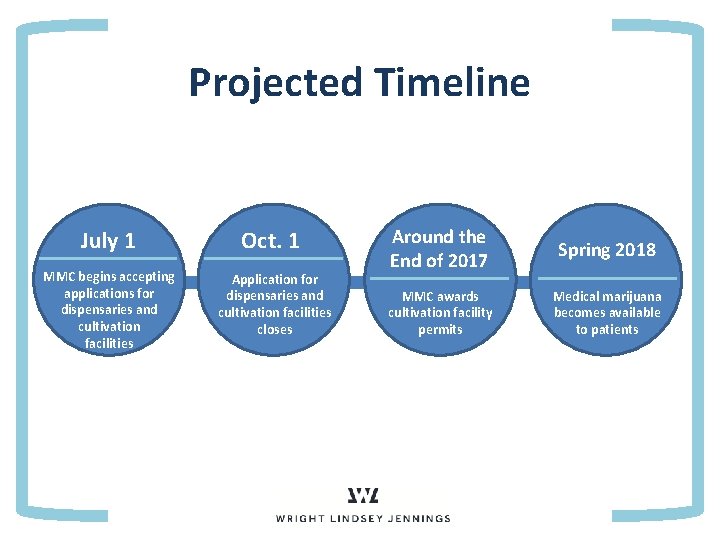 Projected Timeline

July 1

MMC begins accepting applications for dispensaries and cultivation facilities

Oct. 1

Application for dispensaries and cultivation facilities closes

Around the End of 2017

MMC awards cultivation facility permits

Spring 2018

Medical marijuana becomes available to patients

WRIGHT LINDSEY JENNINGS